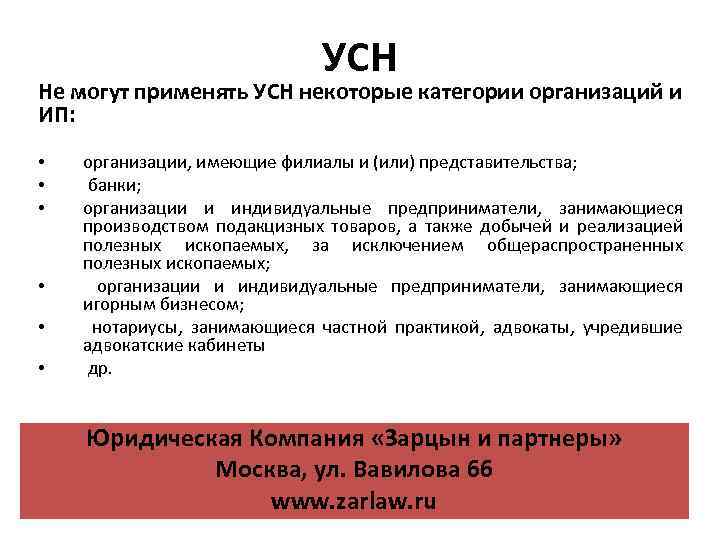 УСН

Не могут применять УСН некоторые категории организаций и ИП:

• организации, имеющие филиалы и (или) представительства;
• банки;
• организации и индивидуальные предприниматели, занимающиеся производством подакцизных товаров, а также добычей и реализацией полезных ископаемых, за исключением общераспространенных полезных ископаемых;
• организации и индивидуальные предприниматели, занимающиеся игорным бизнесом;
• нотариусы, занимающиеся частной практикой, адвокаты, учредившие адвокатские кабинеты
• др.

Юридическая Компания «Зарцын и партнеры»
Москва, ул. Вавилова 66
www.zarlaw.ru